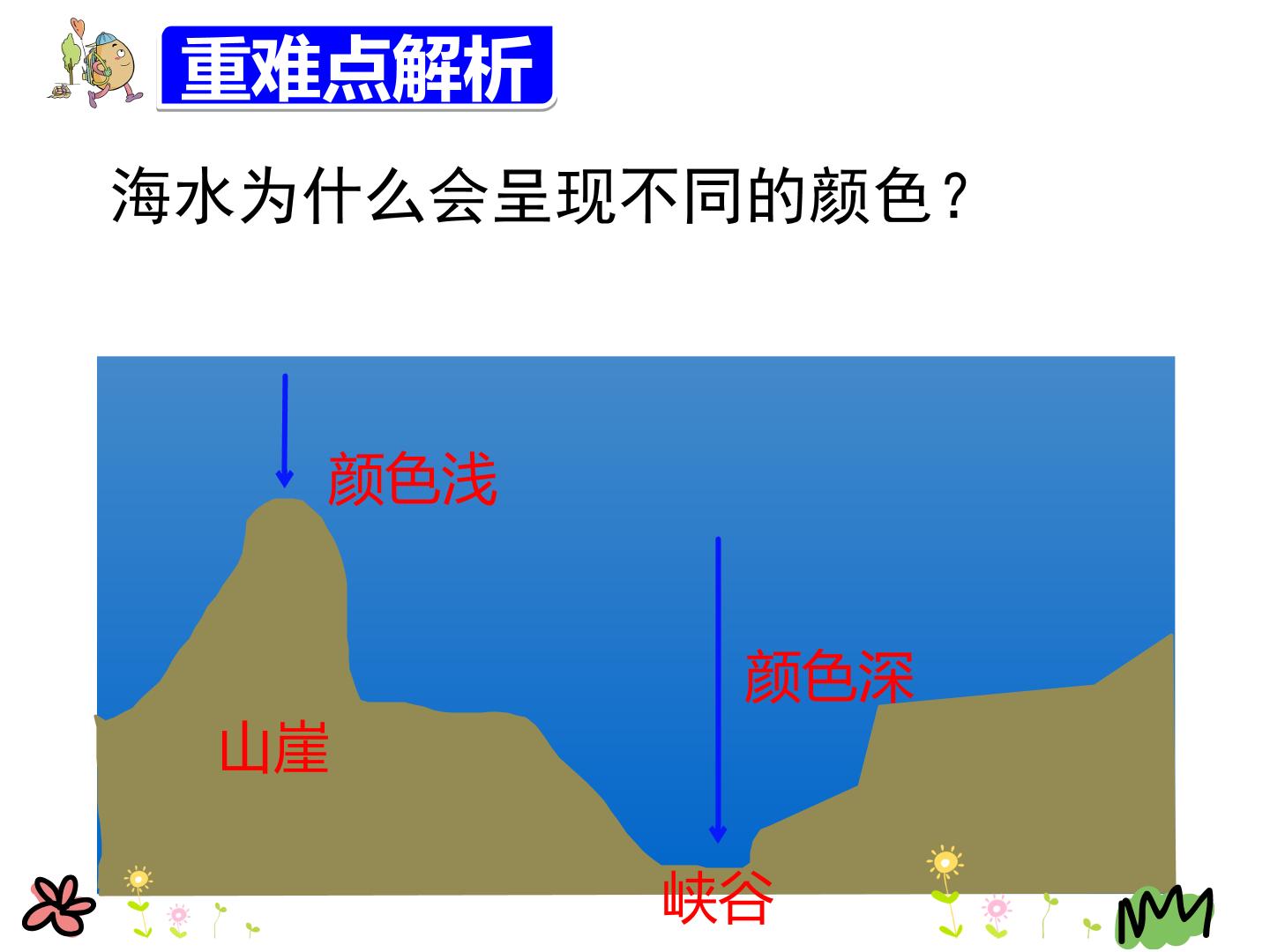 重难点解析

海水为什么会呈现不同的颜色？

颜色浅

颜色深

山崖

峡谷